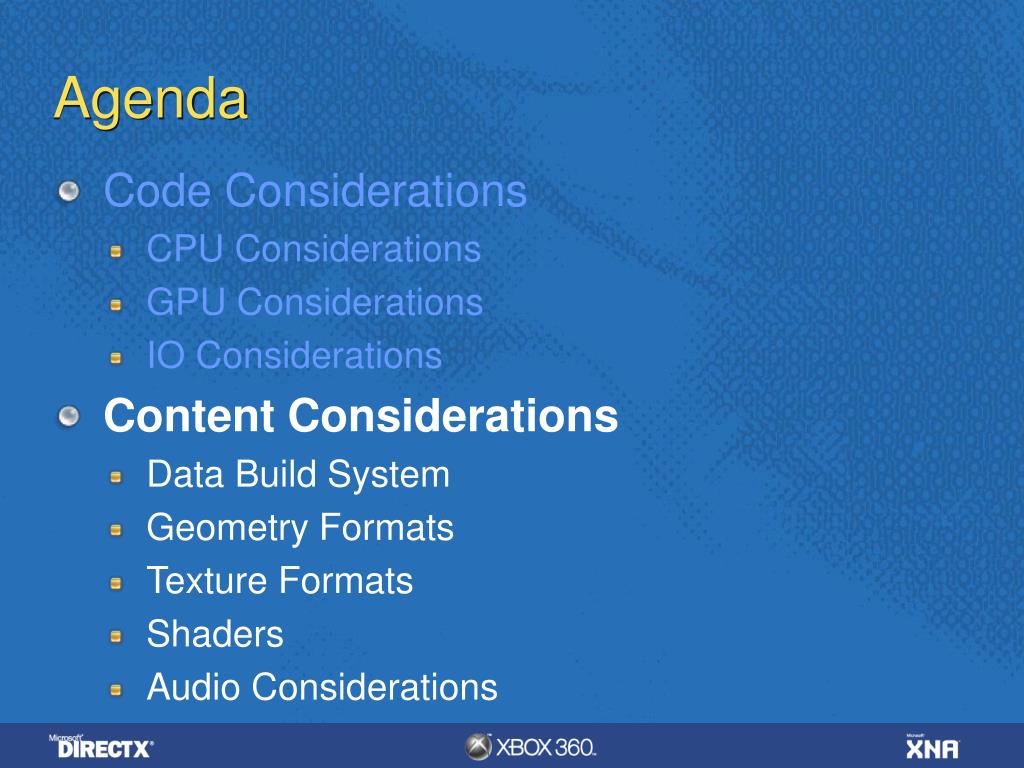 Agenda

Code Considerations
CPU Considerations
GPU Considerations
IO Considerations

Content Considerations
Data Build System
Geometry Formats
Texture Formats
Shaders
Audio Considerations

Microsoft DIRECTX

XBOX 360.

Microsoft XNA